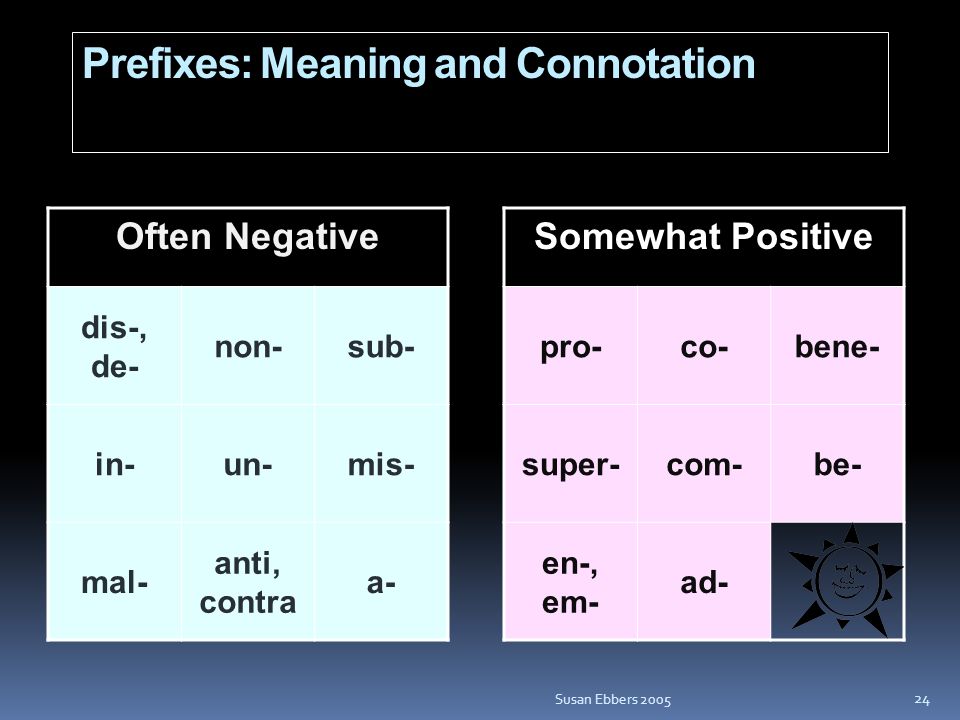 Prefixes: Meaning and Connotation

| Often Negative | | |
|---|---|---|
| dis-, de- | non- | sub- |
| in- | un- | mis- |
| mal- | anti, contra | a- |

| Somewhat Positive | | |
|---|---|---|
| pro- | co- | bene- |
| super- | com- | be- |
| en-, em- | ad- | |

Susan Ebbers 2005

24